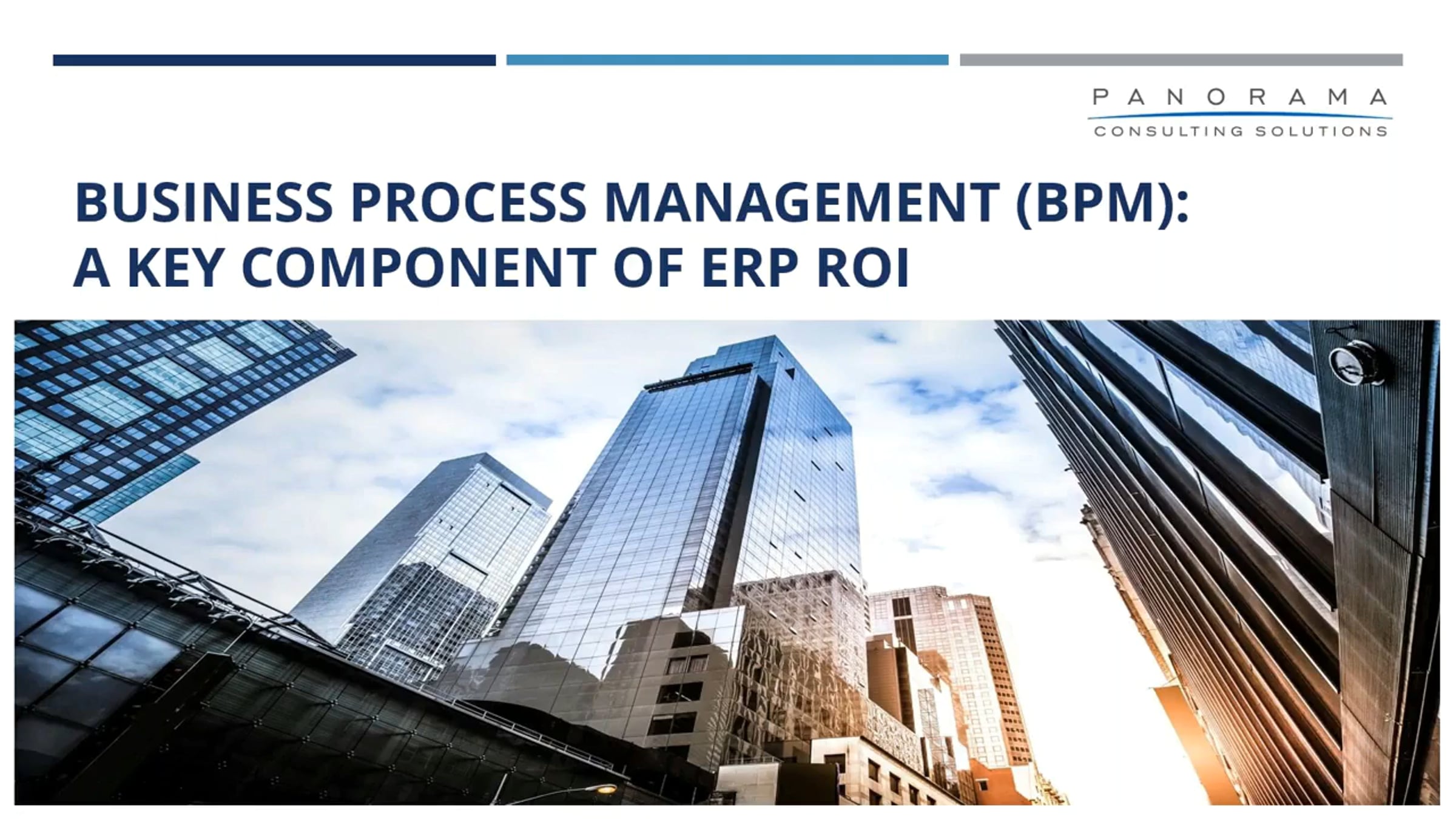 PANORAMA
CONSULTING SOLUTIONS

BUSINESS PROCESS MANAGEMENT (BPM):
A KEY COMPONENT OF ERP ROI